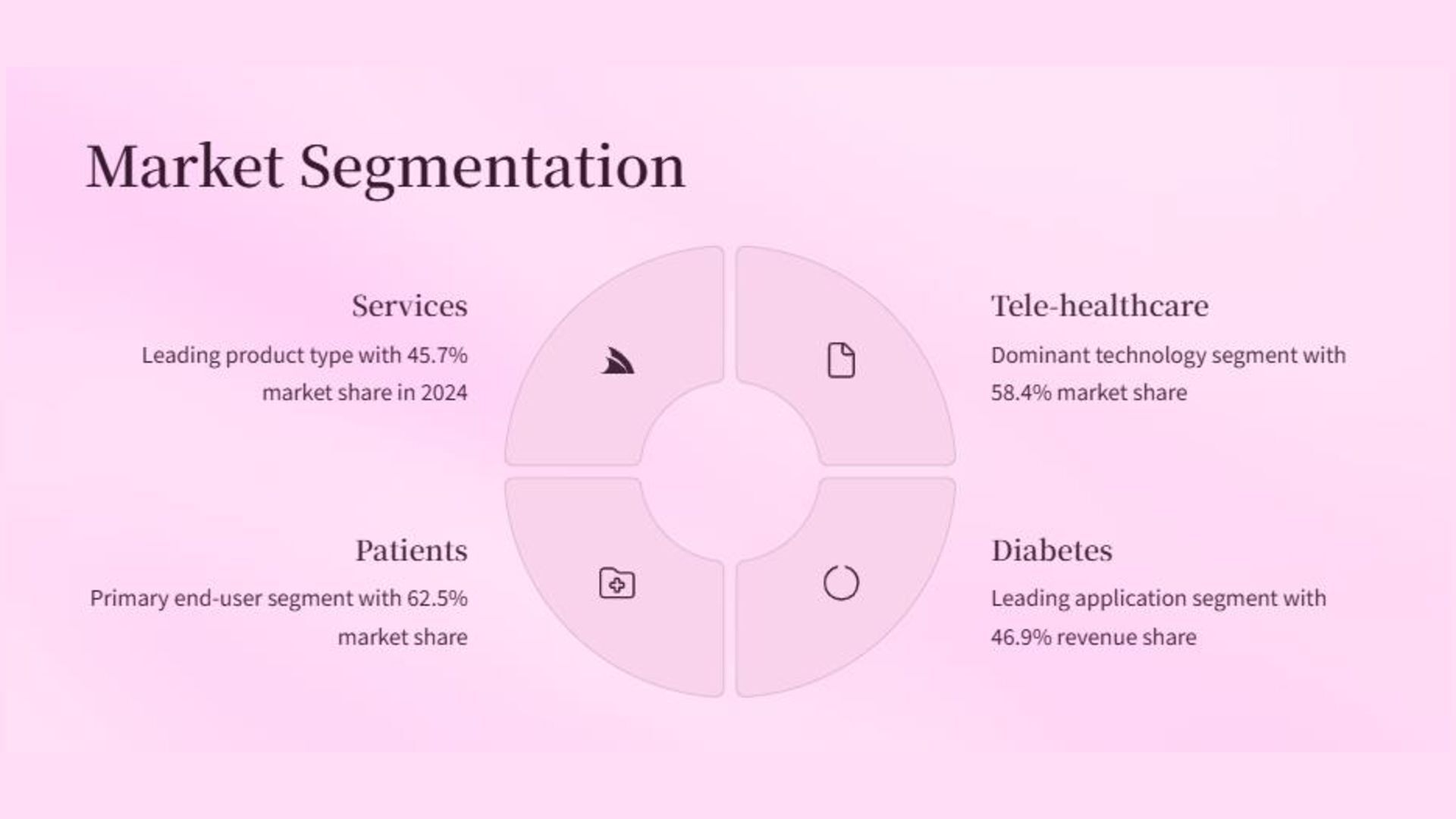 Market Segmentation

Services

Leading product type with 45.7% market share in 2024

Tele-healthcare

Dominant technology segment with 58.4% market share

Patients

Primary end-user segment with 62.5% market share

Diabetes

Leading application segment with 46.9% revenue share